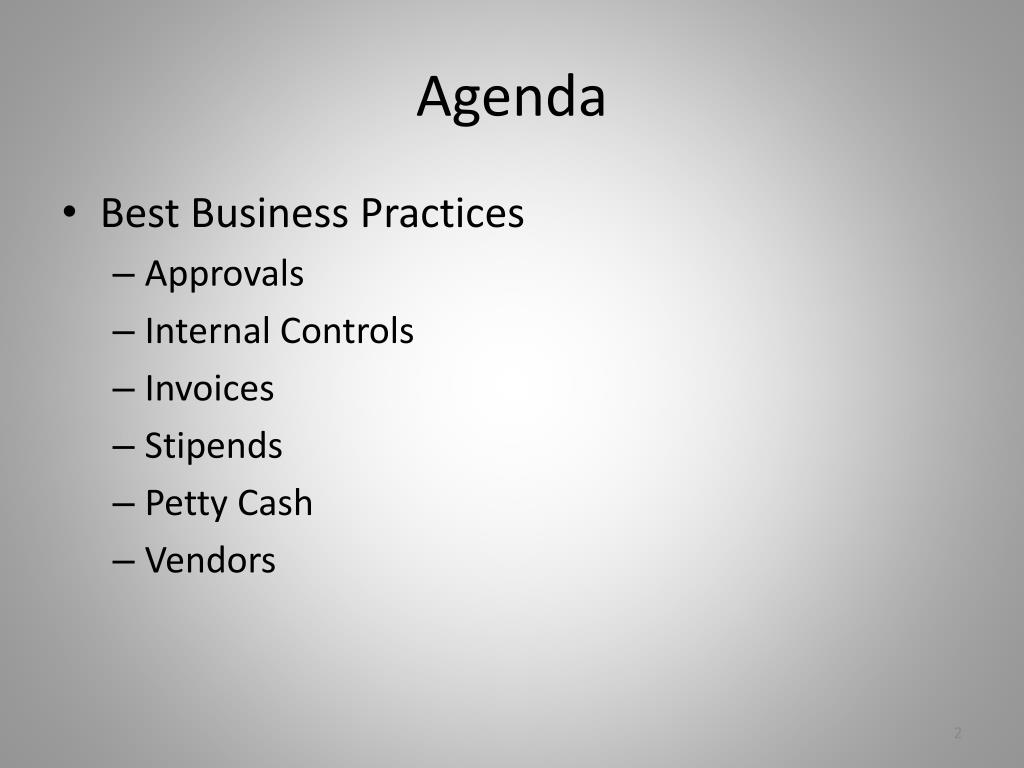 Agenda

• Best Business Practices
– Approvals
– Internal Controls
– Invoices
– Stipends
– Petty Cash
– Vendors

2